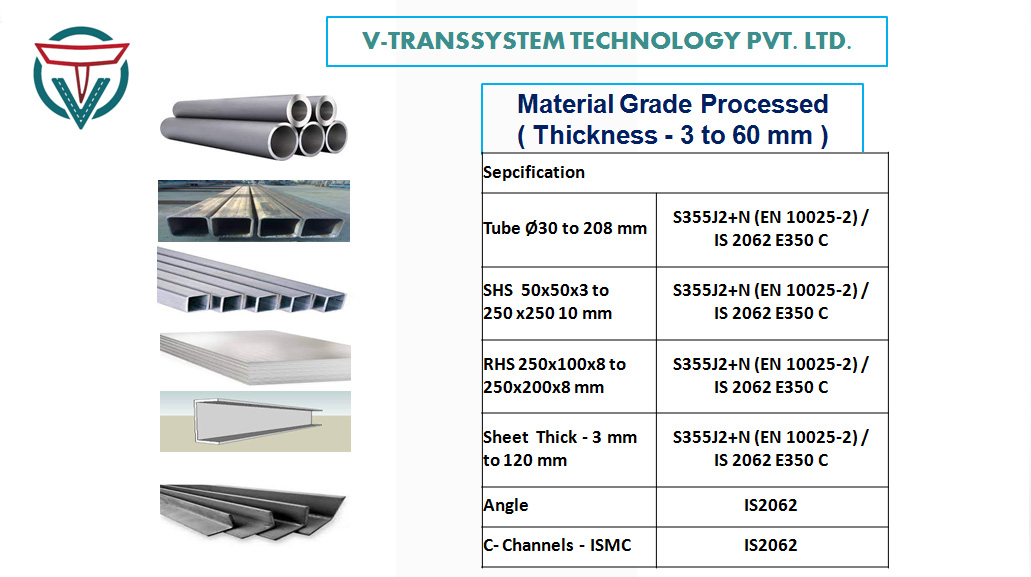 V-TRANSSYSTEM TECHNOLOGY PVT. LTD.

Material Grade Processed
( Thickness - 3 to 60 mm )

| Sepcification | |
|---|---|
| Tube Ø30 to 208 mm | S355J2+N (EN 10025-2) / IS 2062 E350 C |
| SHS 50x50x3 to 250 x250 10 mm | S355J2+N (EN 10025-2) / IS 2062 E350 C |
| RHS 250x100x8 to 250x200x8 mm | S355J2+N (EN 10025-2) / IS 2062 E350 C |
| Sheet Thick - 3 mm to 120 mm | S355J2+N (EN 10025-2) / IS 2062 E350 C |
| Angle | IS2062 |
| C- Channels - ISMC | IS2062 |